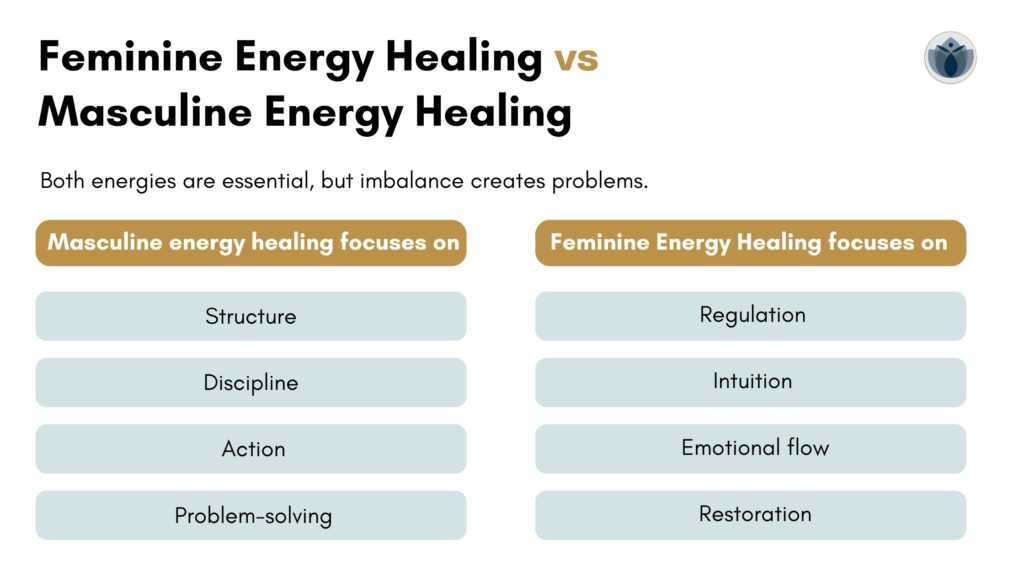 Feminine Energy Healing vs Masculine Energy Healing

Both energies are essential, but imbalance creates problems.

Masculine energy healing focuses on

Structure

Discipline

Action

Problem-solving

Feminine Energy Healing focuses on

Regulation

Intuition

Emotional flow

Restoration